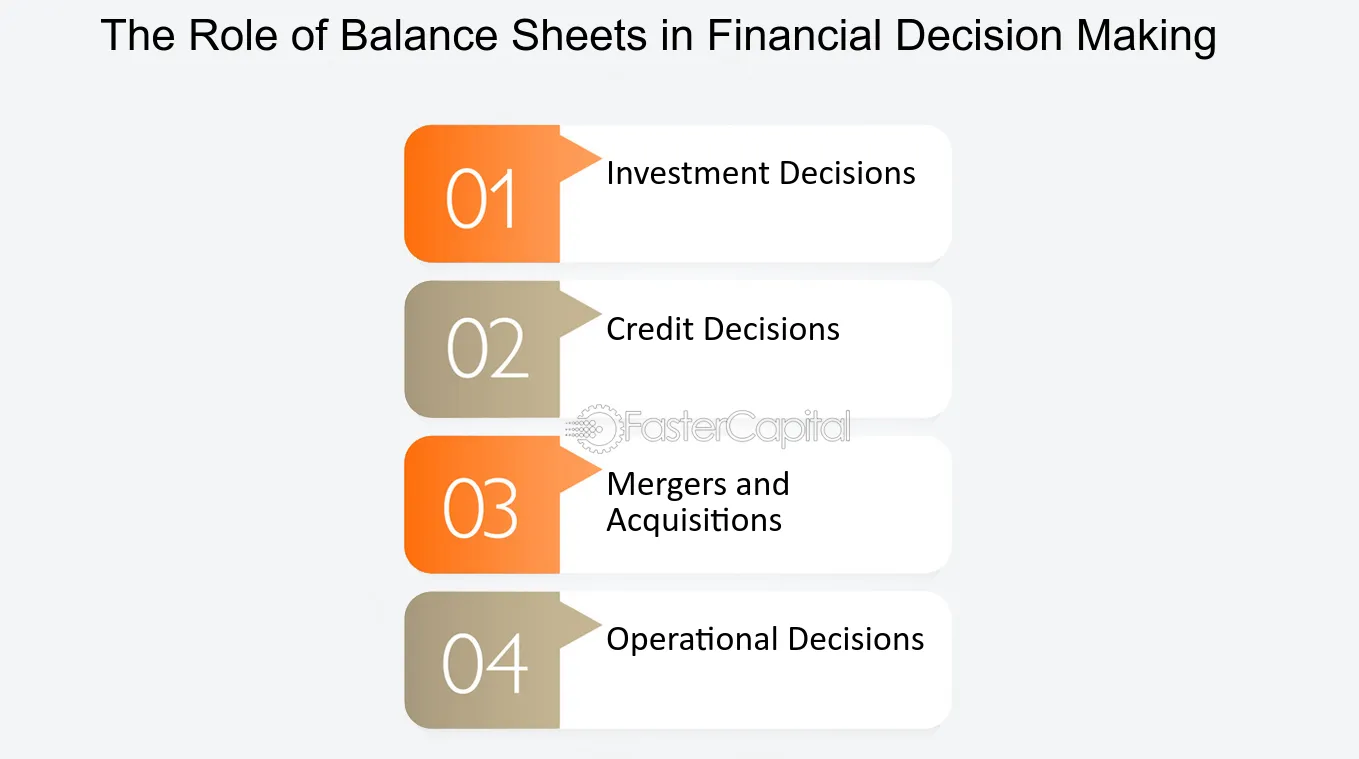 The Role of Balance Sheets in Financial Decision Making

01 Investment Decisions

02 Credit Decisions

FasterCapital

03 Mergers and Acquisitions

04 Operational Decisions